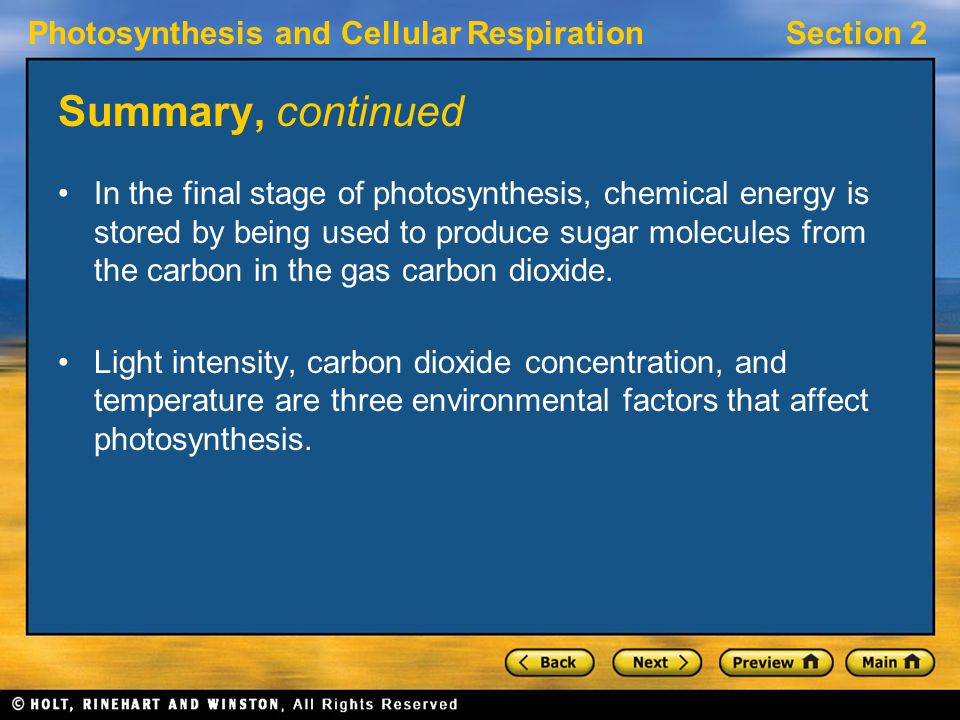 Photosynthesis and Cellular Respiration

Section 2

Summary, continued

• In the final stage of photosynthesis, chemical energy is stored by being used to produce sugar molecules from the carbon in the gas carbon dioxide.

• Light intensity, carbon dioxide concentration, and temperature are three environmental factors that affect photosynthesis.

Back Next Preview Main

© HOLT, RINEHART AND WINSTON, All Rights Reserved